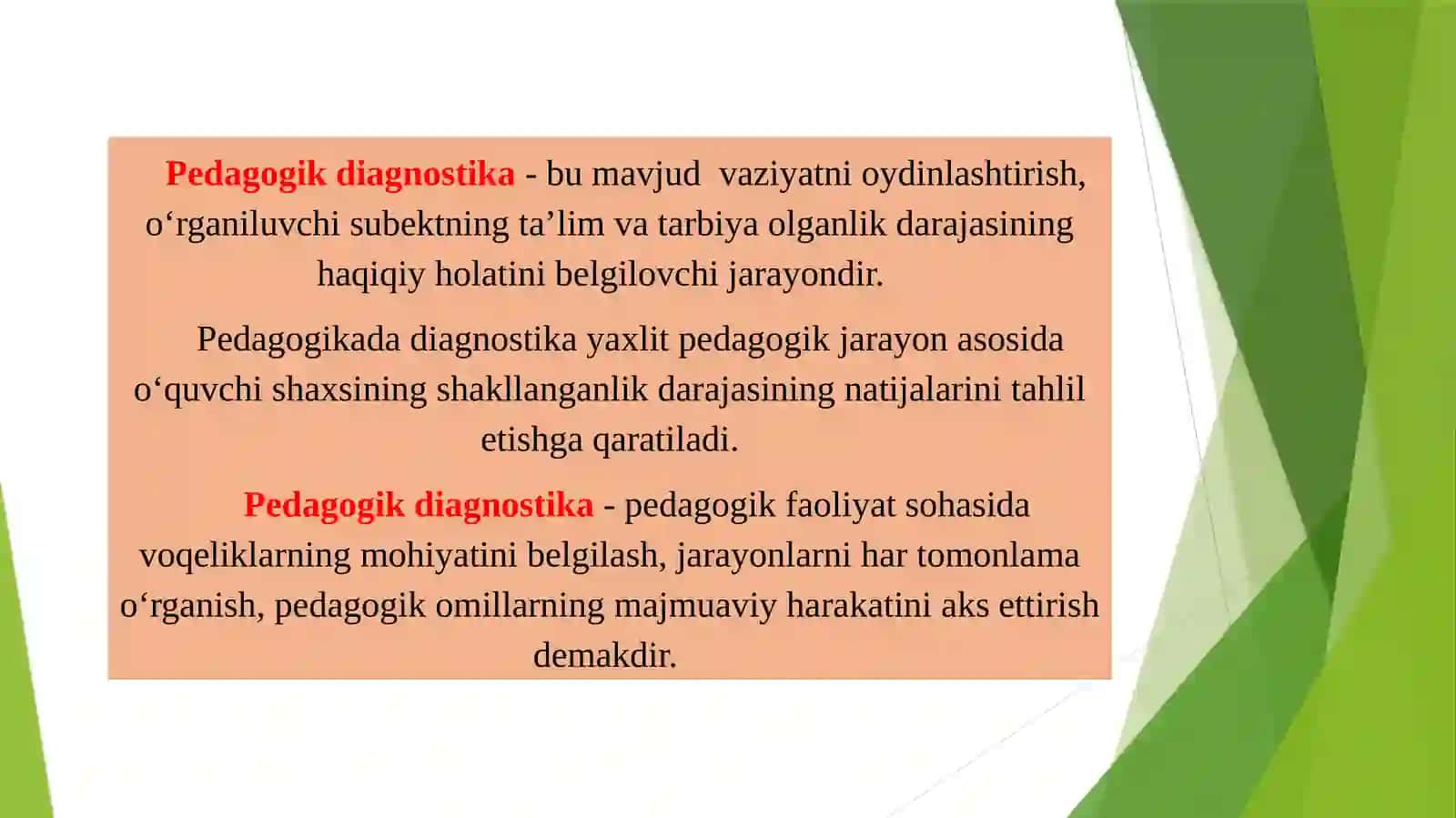 Pedagogik diagnostika - bu mavjud vaziyatni oydinlashtirish, o‘rganiluvchi subektning ta’lim va tarbiya olganlik darajasining haqiqiy holatini belgilovchi jarayondir.

Pedagogikada diagnostika yaxlit pedagogik jarayon asosida o‘quvchi shaxsining shakllanganlik darajasining natijalarini tahlil etishga qaratiladi.

Pedagogik diagnostika - pedagogik faoliyat sohasida voqeliklarning mohiyatini belgilash, jarayonlarni har tomonlama o‘rganish, pedagogik omillarning majmuaviy harakatini aks ettirish demakdir.